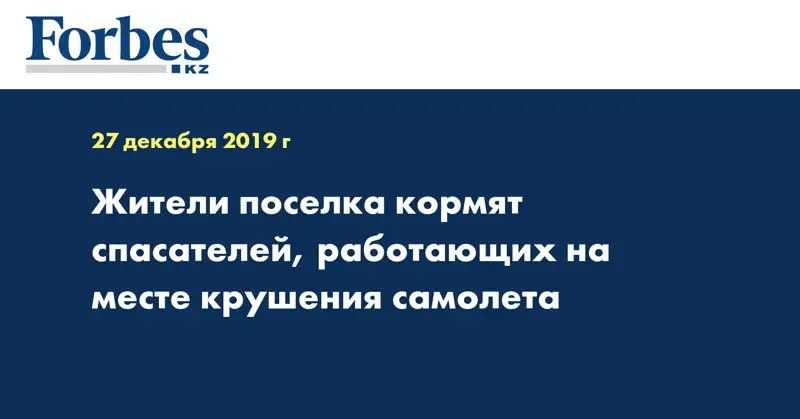 Forbes
KZ

27 декабря 2019 г

Жители поселка кормят спасателей, работающих на месте крушения самолета